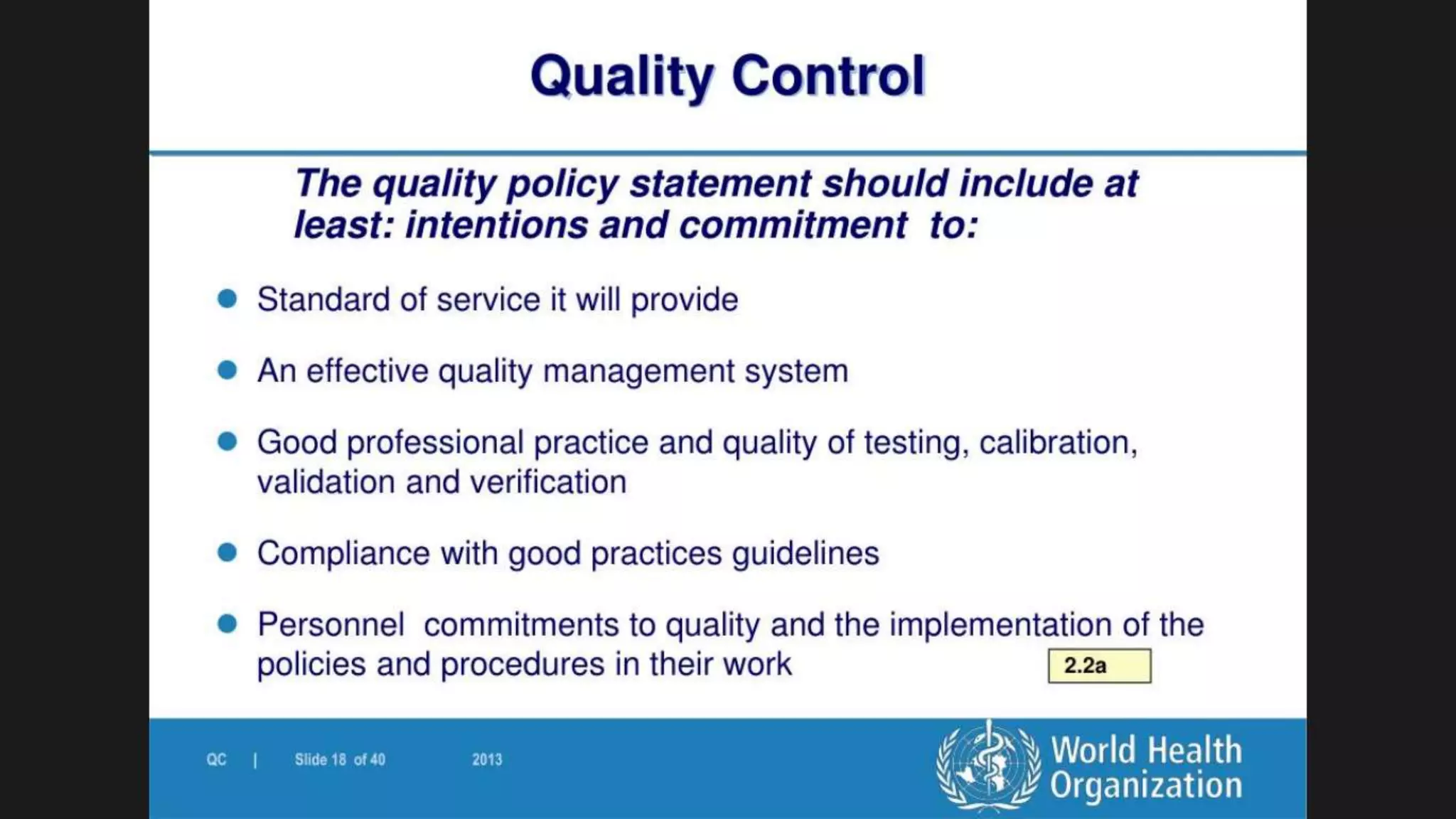 Quality Control

The quality policy statement should include at least: intentions and commitment to:

- Standard of service it will provide
- An effective quality management system
- Good professional practice and quality of testing, calibration, validation and verification
- Compliance with good practices guidelines
- Personnel commitments to quality and the implementation of the policies and procedures in their work

2.2a

QC | Slide 18 of 40 2013

World Health Organization